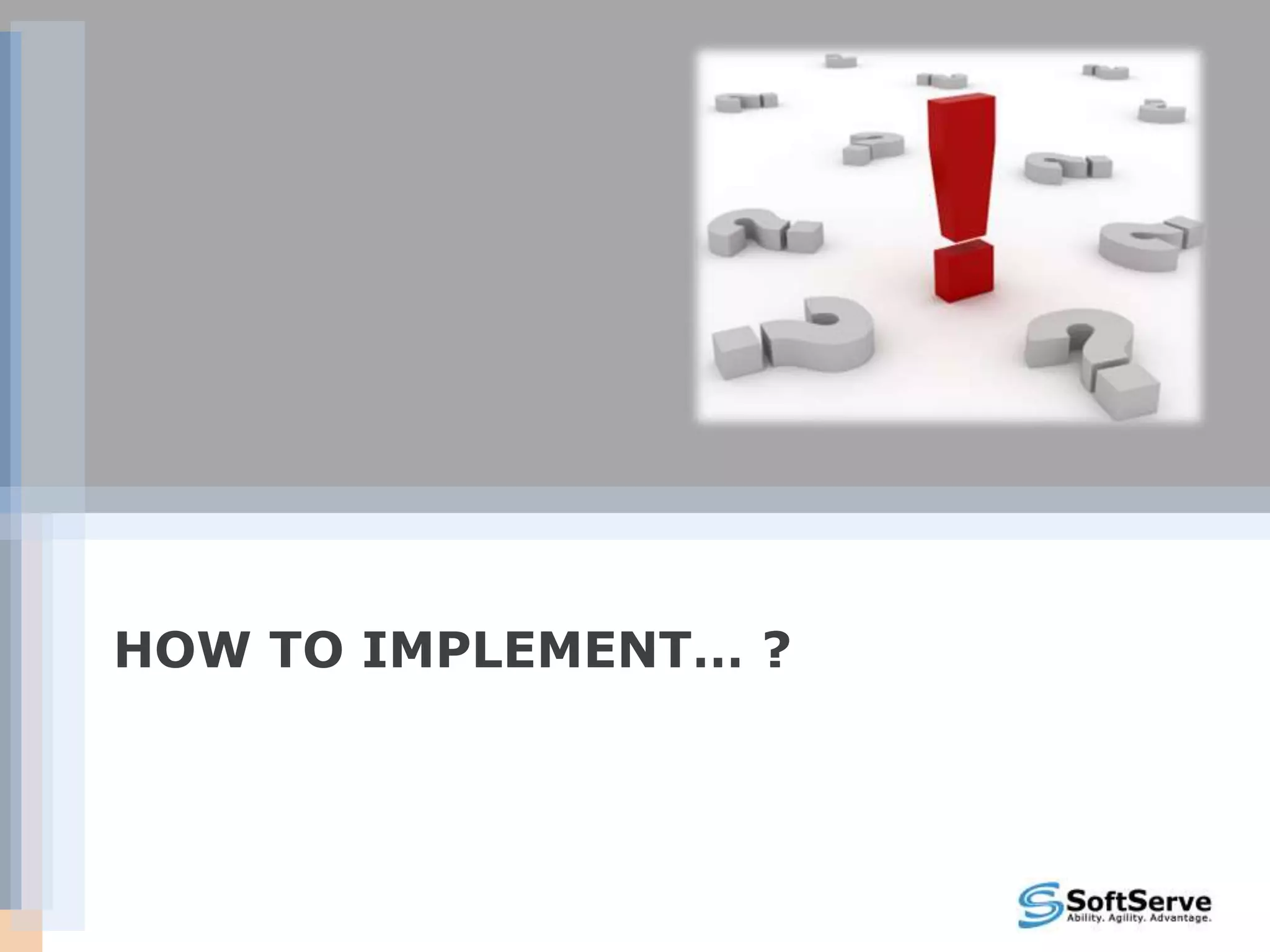 HOW TO IMPLEMENT… ?

SoftServe
Ability. Agility. Advantage.